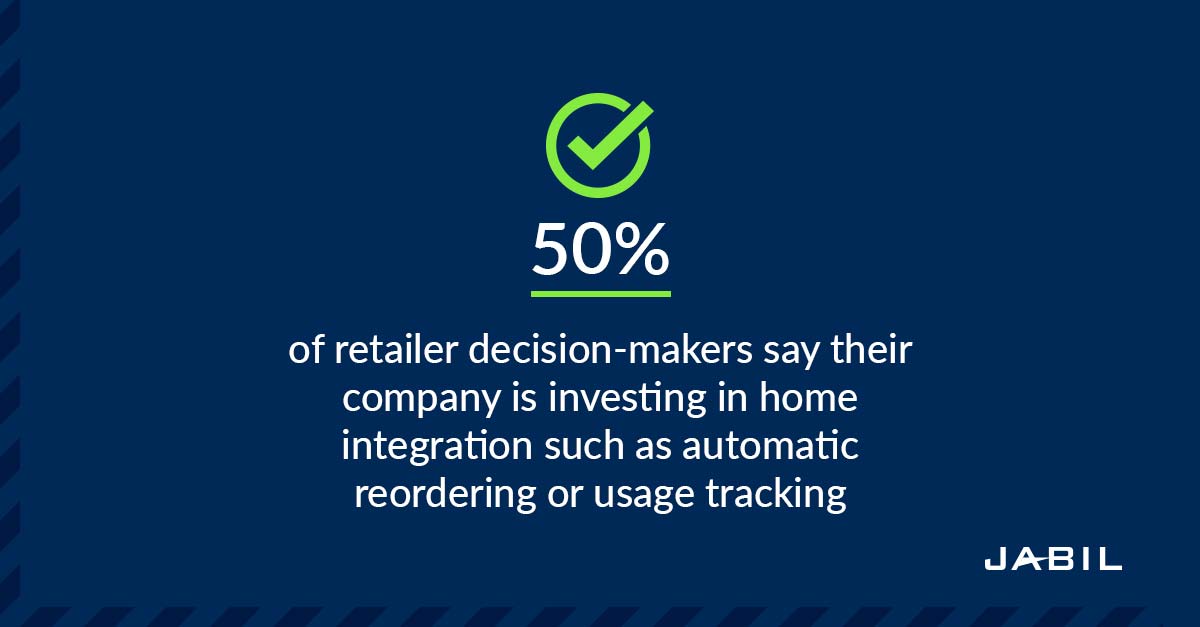 50%

of retailer decision-makers say their company is investing in home integration such as automatic reordering or usage tracking

JABIL